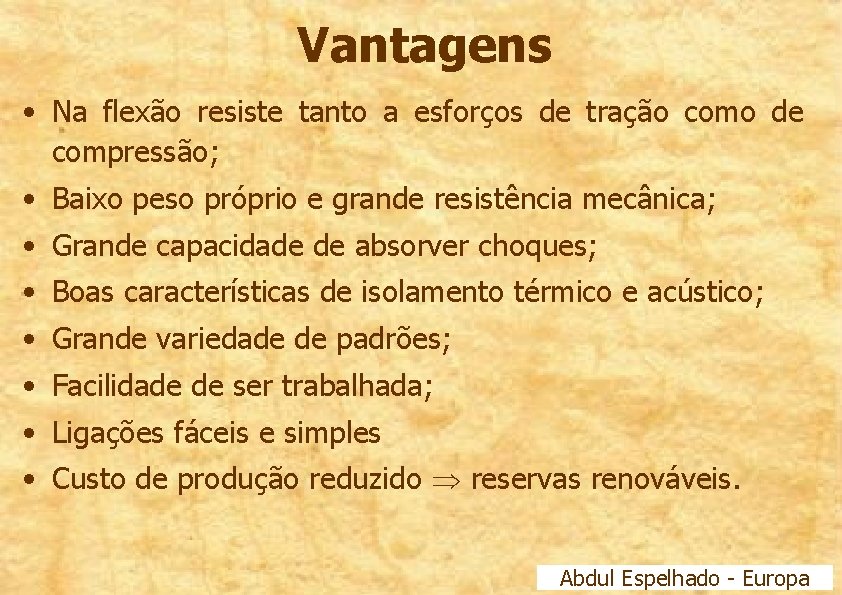 Vantagens

• Na flexão resiste tanto a esforços de tração como de compressão;
• Baixo peso próprio e grande resistência mecânica;
• Grande capacidade de absorver choques;
• Boas características de isolamento térmico e acústico;
• Grande variedade de padrões;
• Facilidade de ser trabalhada;
• Ligações fáceis e simples
• Custo de produção reduzido $\Rightarrow$ reservas renováveis.

Abdul Espelhado - Europa